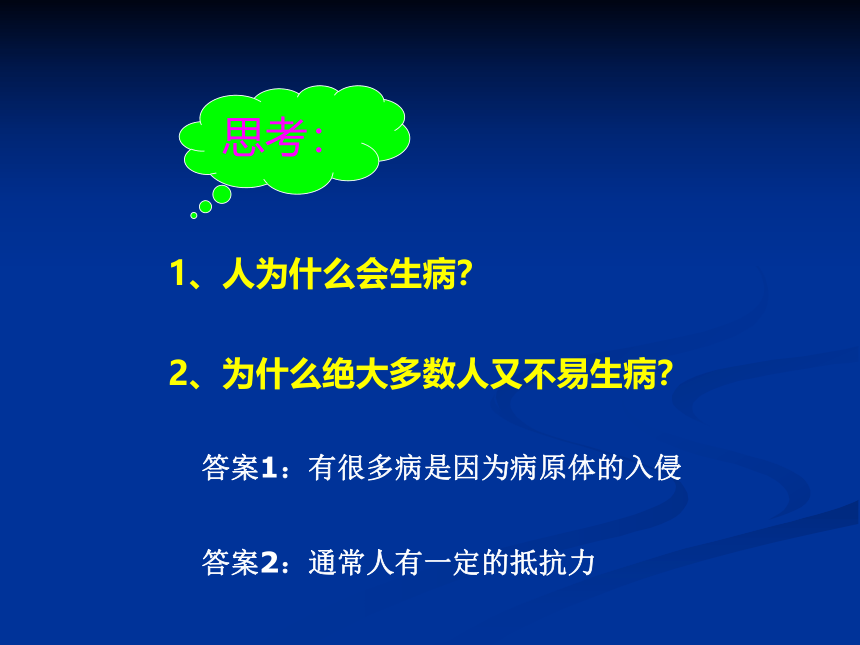 思考：

1、人为什么会生病?

2、为什么绝大多数人又不易生病?

答案1：有很多病是因为病原体的入侵

答案2：通常人有一定的抵抗力